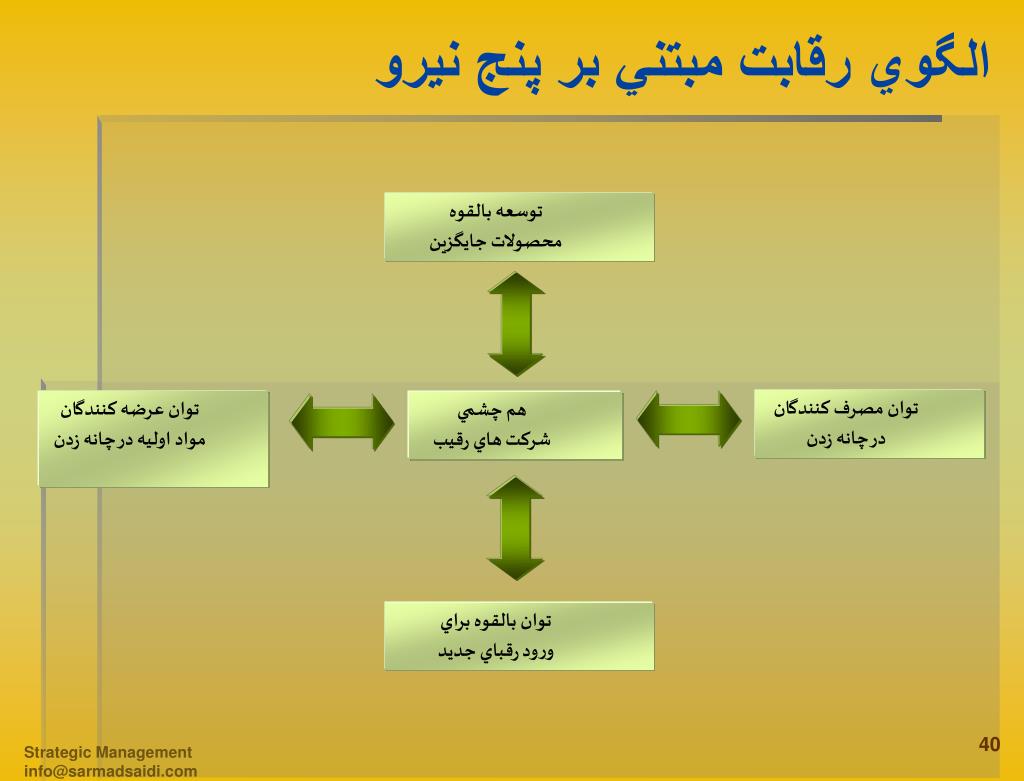 الگوي رقابت مبتني بر پنج نيرو

توسعه بالقوه
محصولات جايگزين

توان مصرف كنندگان
درچانه زدن

هم چشمي
شركت هاي رقيب

توان عرضه كنندگان
مواد اوليه درچانه زدن

توان بالقوه براي
ورود رقباي جديد

Strategic Management
info@sarmadsaidi.com

40